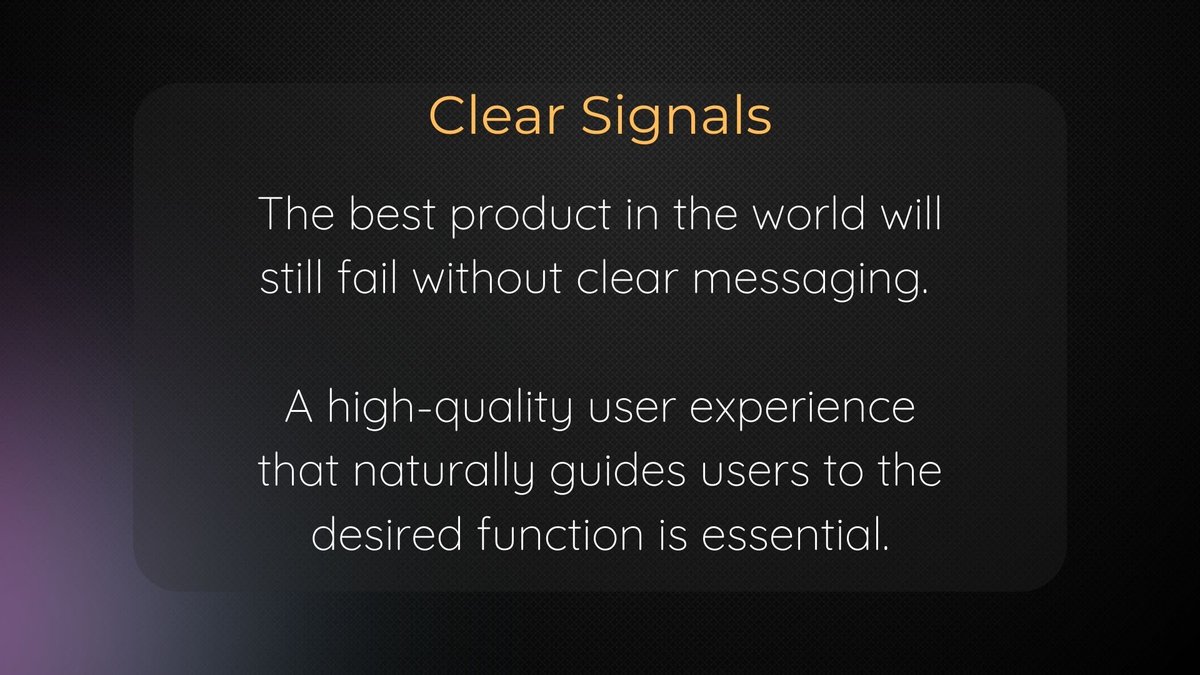 Clear Signals

The best product in the world will still fail without clear messaging.

A high-quality user experience that naturally guides users to the desired function is essential.